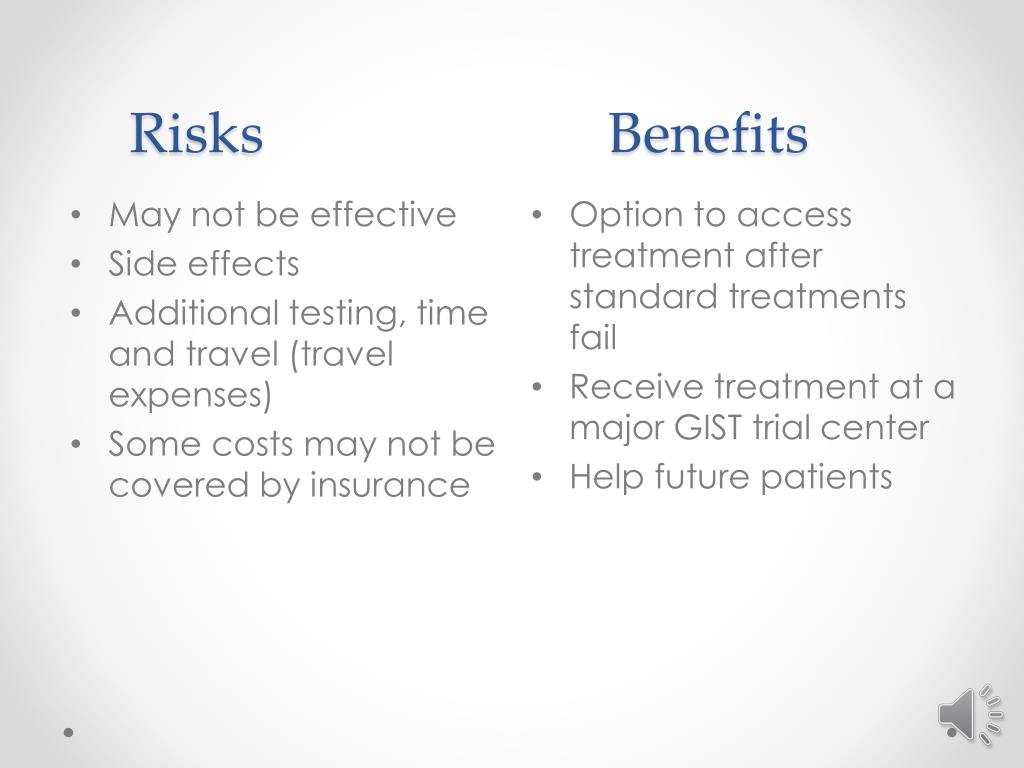 Risks

• May not be effective
• Side effects
• Additional testing, time and travel (travel expenses)
• Some costs may not be covered by insurance

Benefits

• Option to access treatment after standard treatments fail
• Receive treatment at a major GIST trial center
• Help future patients